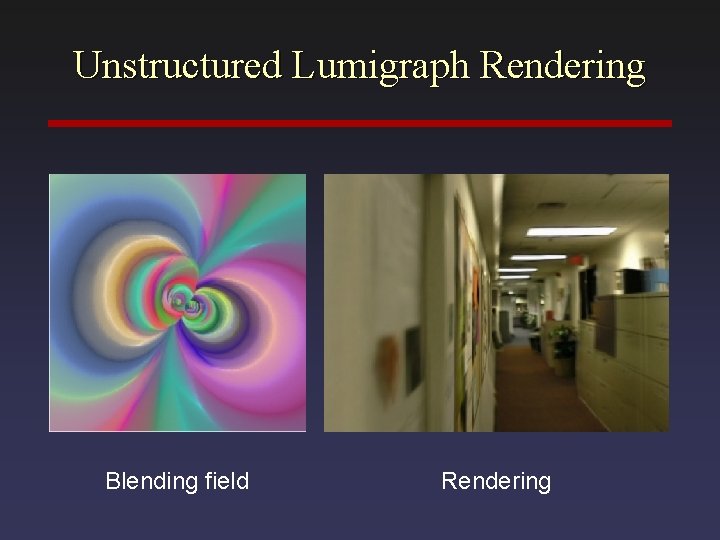 Unstructured Lumigraph Rendering

Blending field

Rendering